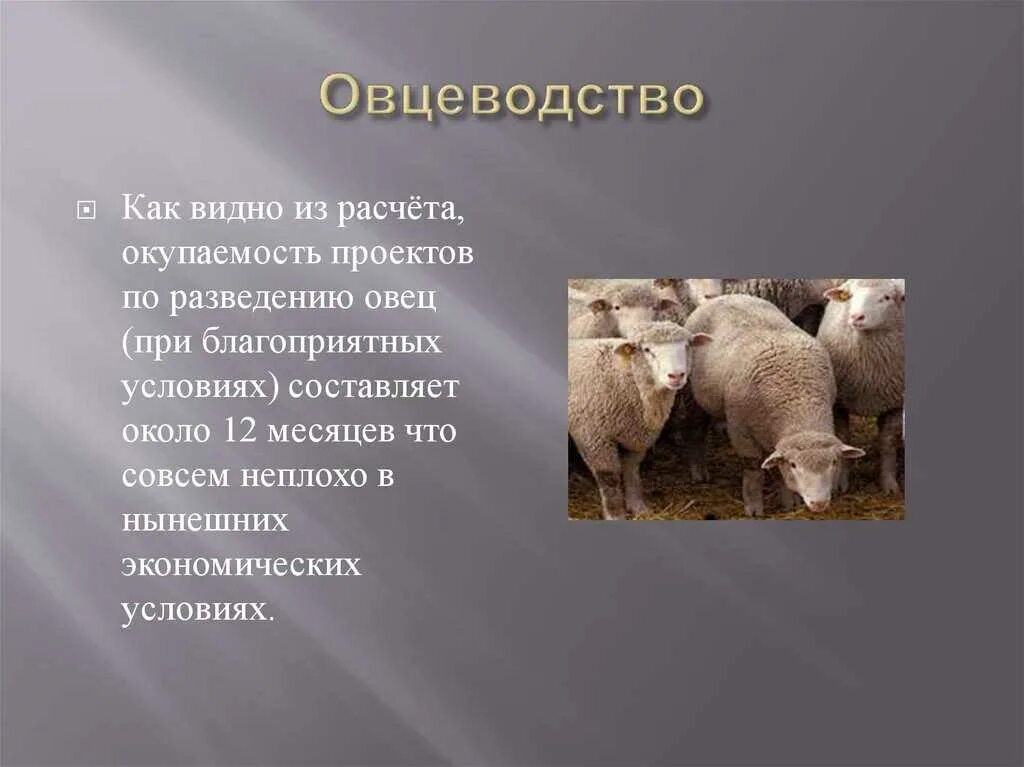 Овцеводство

Как видно из расчёта, окупаемость проектов по разведению овец (при благоприятных условиях) составляет около 12 месяцев что совсем неплохо в нынешних экономических условиях.